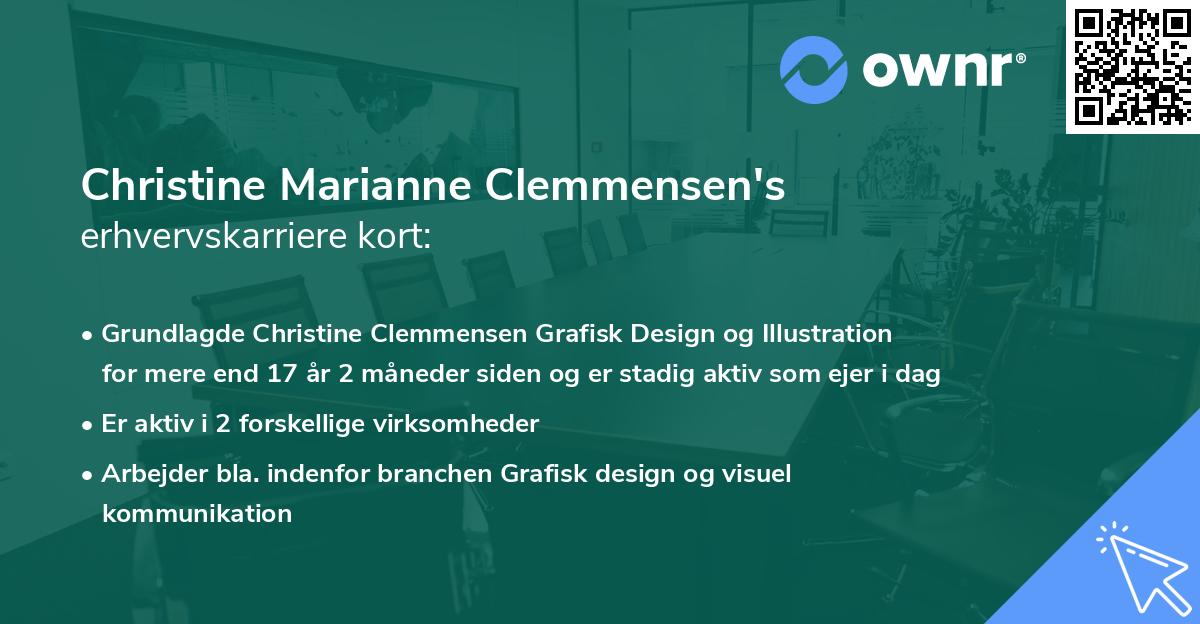 ownr®

Christine Marianne Clemmensen's
erhvervskarriere kort:

• Grundlagde Christine Clemmensen Grafisk Design og Illustration for mere end 17 år 2 måneder siden og er stadig aktiv som ejer i dag

• Er aktiv i 2 forskellige virksomheder

• Arbejder bla. indenfor branchen Grafisk design og visuel kommunikation